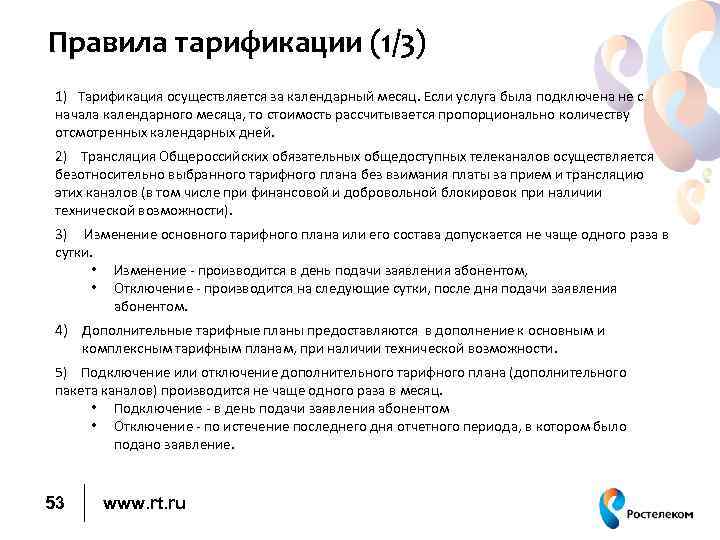 Правила тарификации (1/3)

1) Тарификация осуществляется за календарный месяц. Если услуга была подключена не с начала календарного месяца, то стоимость рассчитывается пропорционально количеству отсмотренных календарных дней.

2) Трансляция Общероссийских обязательных общедоступных телеканалов осуществляется безотносительно выбранного тарифного плана без взимания платы за прием и трансляцию этих каналов (в том числе при финансовой и добровольной блокировок при наличии технической возможности).

3) Изменение основного тарифного плана или его состава допускается не чаще одного раза в сутки.
• Изменение - производится в день подачи заявления абонентом,
• Отключение - производится на следующие сутки, после дня подачи заявления абонентом.

4) Дополнительные тарифные планы предоставляются в дополнение к основным и комплексным тарифным планам, при наличии технической возможности.

5) Подключение или отключение дополнительного тарифного плана (дополнительного пакета каналов) производится не чаще одного раза в месяц.
• Подключение - в день подачи заявления абонентом
• Отключение - по истечение последнего дня отчетного периода, в котором было подано заявление.

53 www.rt.ru

Ростелеком